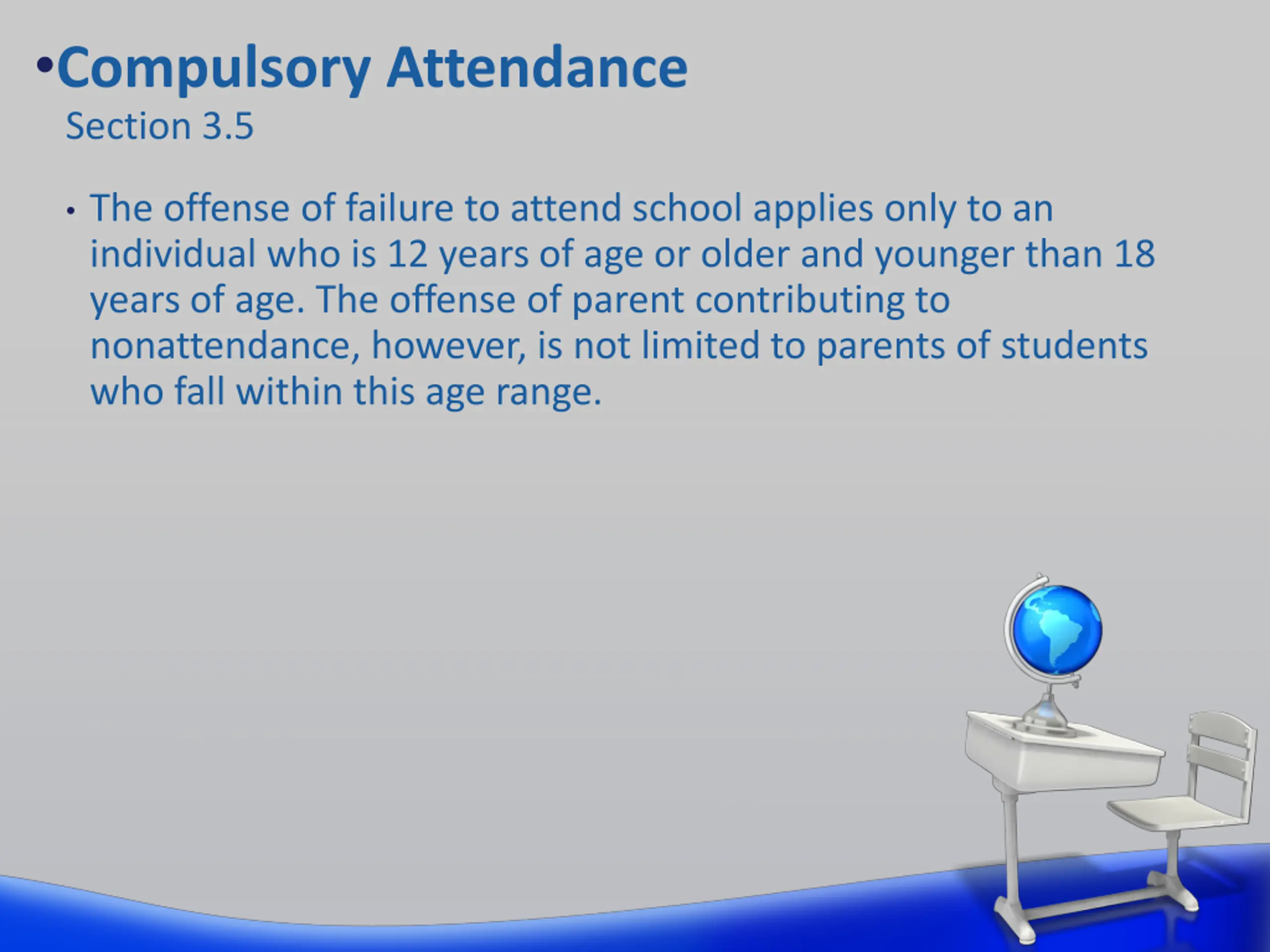 •Compulsory Attendance
Section 3.5

• The offense of failure to attend school applies only to an individual who is 12 years of age or older and younger than 18 years of age. The offense of parent contributing to nonattendance, however, is not limited to parents of students who fall within this age range.